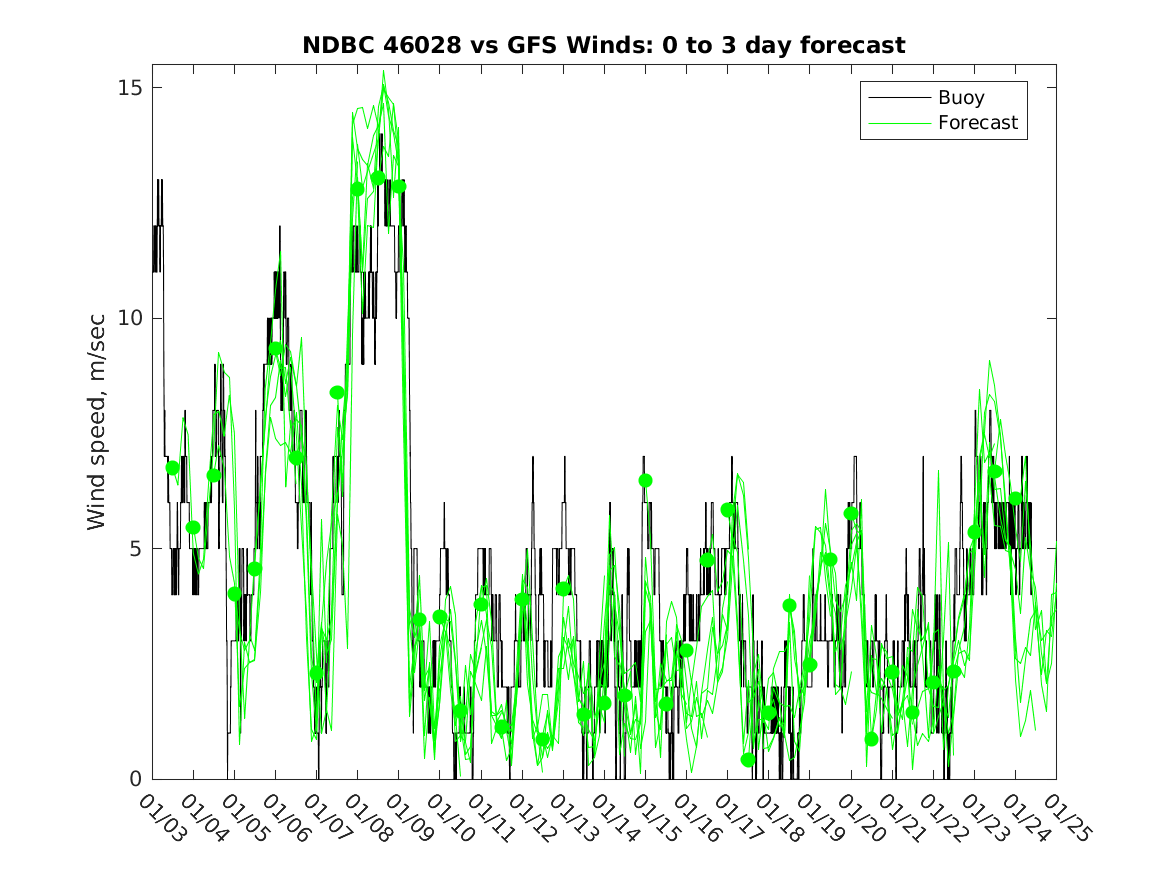 NDBC 46028 vs GFS Winds: 0 to 3 day forecast

Buoy
Forecast

Wind speed, m/sec

15
10
5
0

01/03
01/04
01/05
01/06
01/07
01/08
01/09
01/10
01/11
01/12
01/13
01/14
01/15
01/16
01/17
01/18
01/19
01/20
01/21
01/22
01/23
01/24
01/25